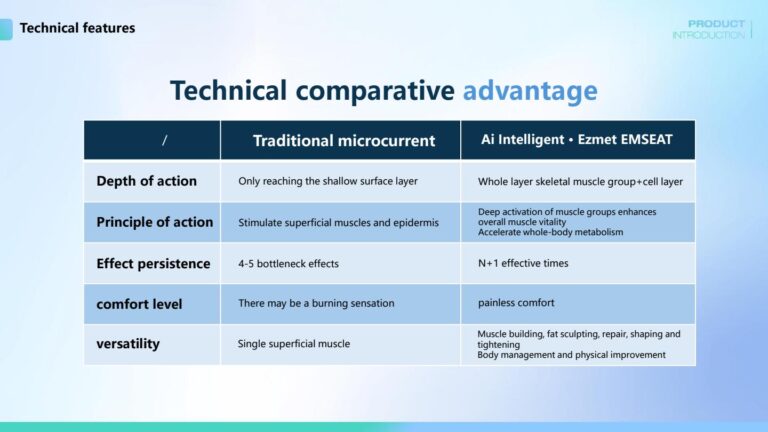 Technical features

PRODUCT
INTRODUCTION

Technical comparative advantage

| / | Traditional microcurrent | Ai Intelligent • Ezmet EMSEAT |
|---|---|---|
| Depth of action | Only reaching the shallow surface layer | Whole layer skeletal muscle group+cell layer |
| Principle of action | Stimulate superficial muscles and epidermis | Deep activation of muscle groups enhances overall muscle vitality Accelerate whole-body metabolism |
| Effect persistence | 4-5 bottleneck effects | N+1 effective times |
| comfort level | There may be a burning sensation | painless comfort |
| versatility | Single superficial muscle | Muscle building, fat sculpting, repair, shaping and tightening Body management and physical improvement |